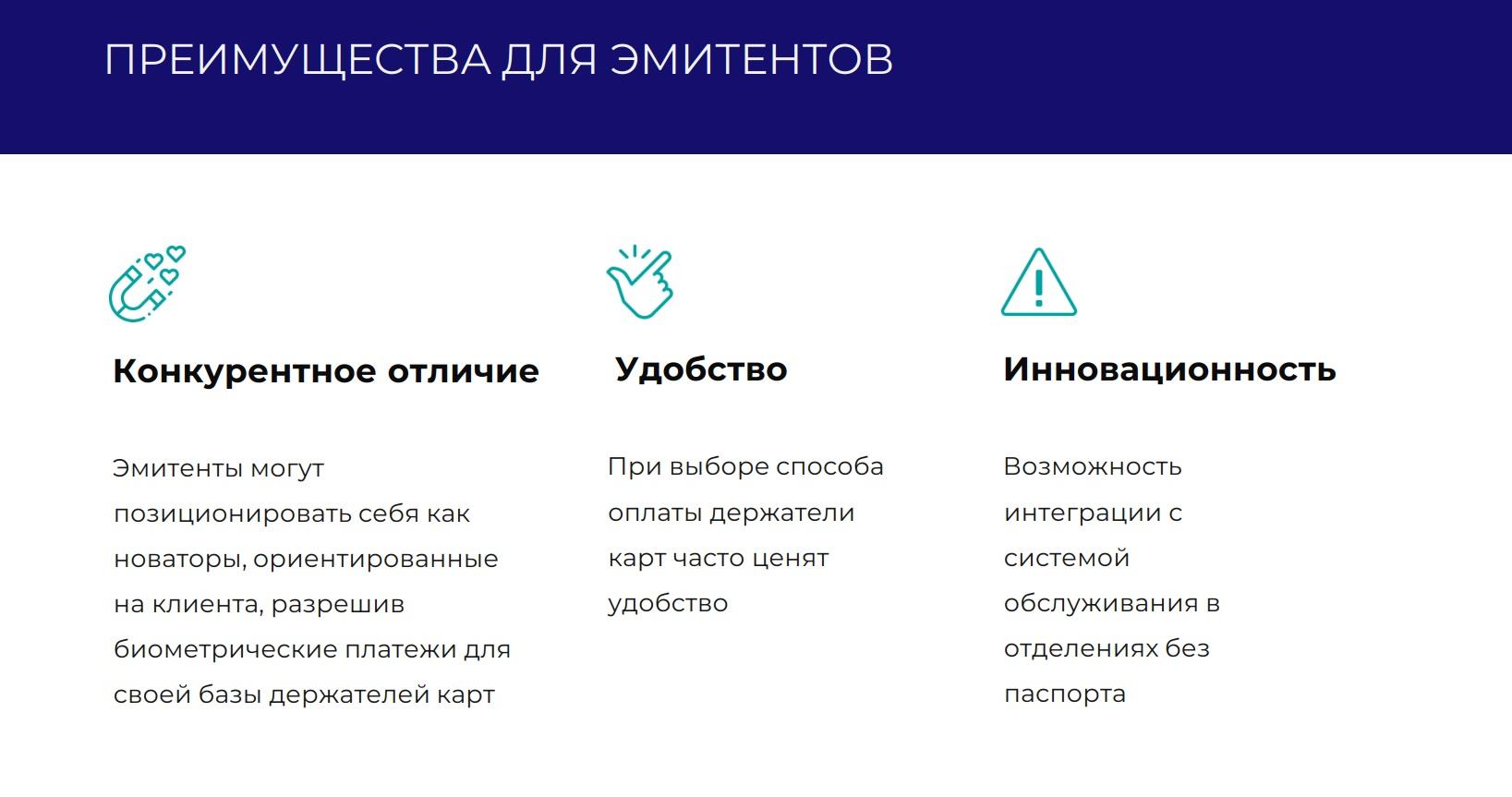 ПРЕИМУЩЕСТВА ДЛЯ ЭМИТЕНТОВ

Конкурентное отличие

Эмитенты могут позиционировать себя как новаторы, ориентированные на клиента, разрешив биометрические платежи для своей базы держателей карт

Удобство

При выборе способа оплаты держатели карт часто ценят удобство

Инновационность

Возможность интеграции с системой обслуживания в отделениях без паспорта